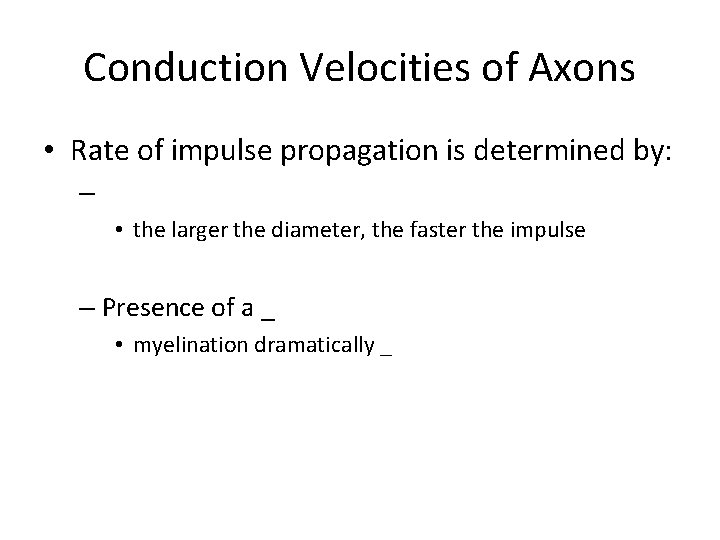 Conduction Velocities of Axons

• Rate of impulse propagation is determined by:

–

• the larger the diameter, the faster the impulse

– Presence of a _

• myelination dramatically _